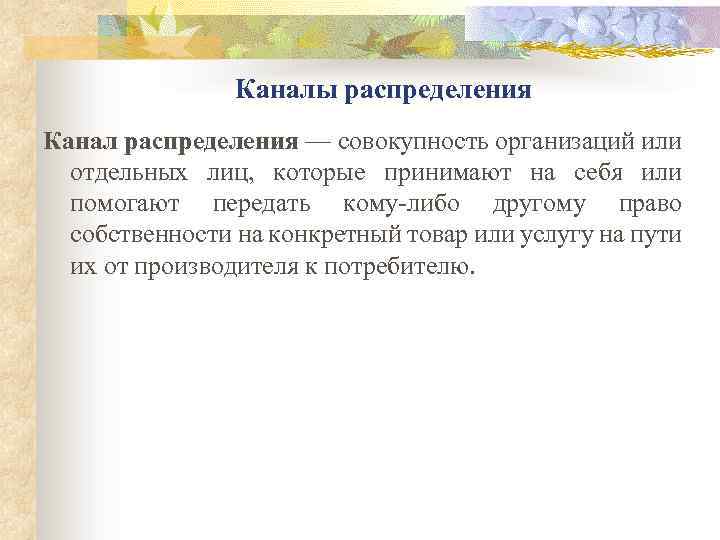 Каналы распределения

Канал распределения — совокупность организаций или отдельных лиц, которые принимают на себя или помогают передать кому-либо другому право собственности на конкретный товар или услугу на пути их от производителя к потребителю.